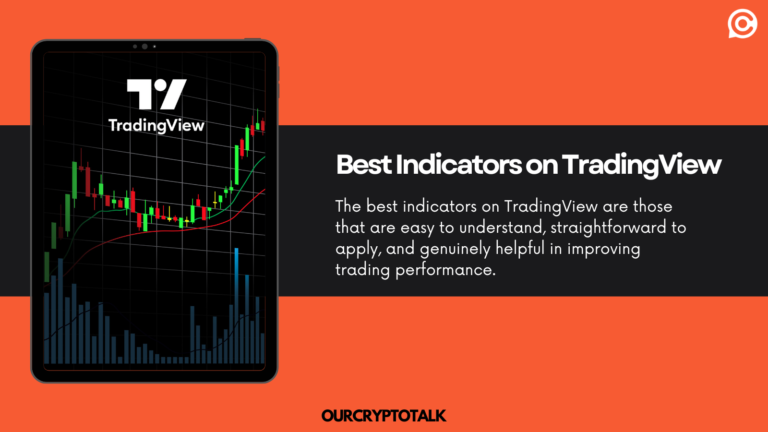 TradingView

Best Indicators on TradingView

The best indicators on TradingView are those that are easy to understand, straightforward to apply, and genuinely helpful in improving trading performance.

OURCRYPTOTALK